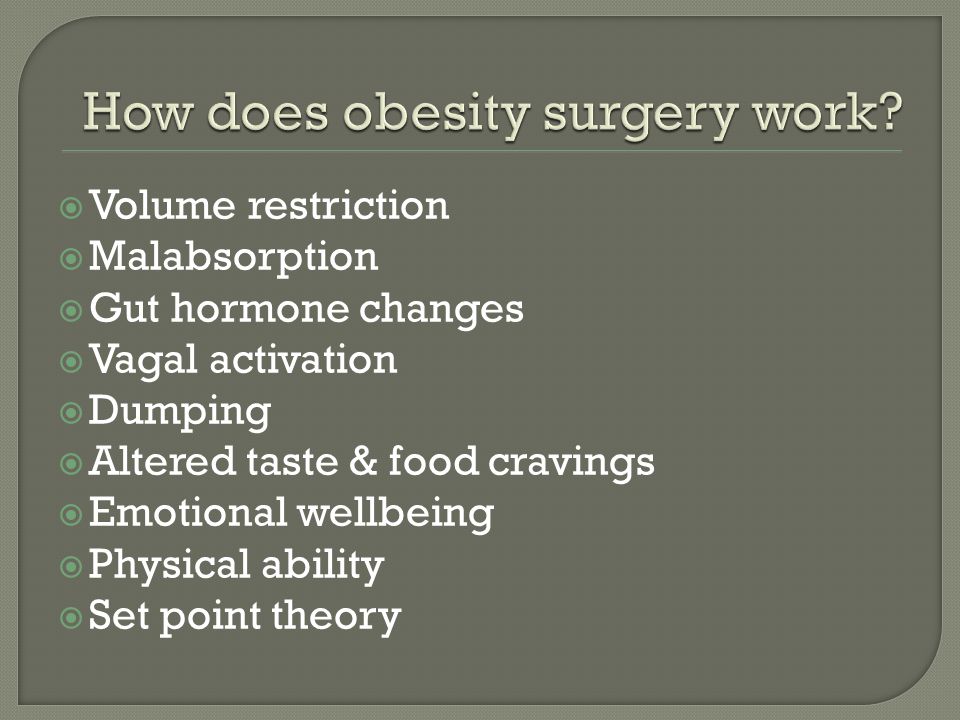 How does obesity surgery work?

Volume restriction
Malabsorption
Gut hormone changes
Vagal activation
Dumping
Altered taste & food cravings
Emotional wellbeing
Physical ability
Set point theory